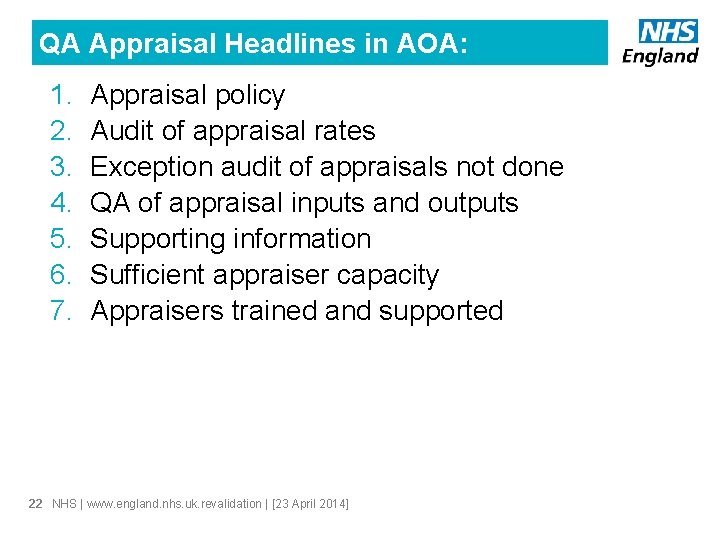 QA Appraisal Headlines in AOA:

NHS
England

1. Appraisal policy
2. Audit of appraisal rates
3. Exception audit of appraisals not done
4. QA of appraisal inputs and outputs
5. Supporting information
6. Sufficient appraiser capacity
7. Appraisers trained and supported

22 NHS | www.england.nhs.uk.revalidation | [23 April 2014]